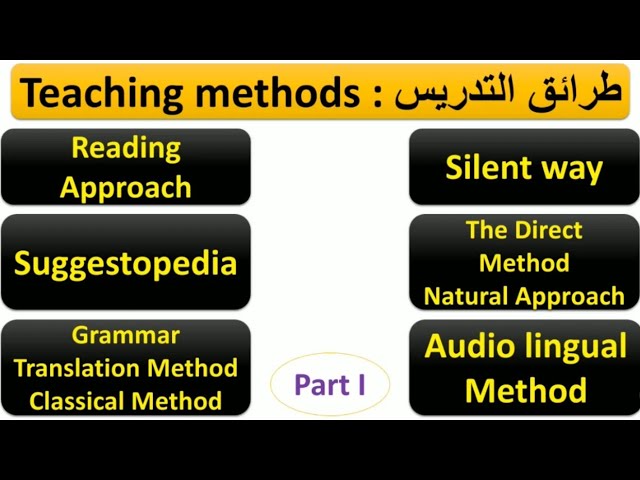 Teaching methods : طرائق التدريس

Reading Approach

Suggestopedia

Grammar Translation Method Classical Method

Silent way

The Direct Method Natural Approach

Audio lingual Method

Part I